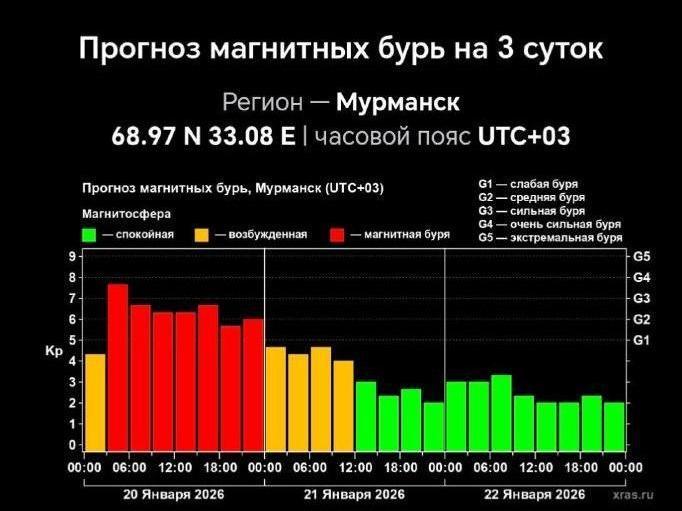 Прогноз магнитных бурь на 3 суток

Регион — Мурманск
68.97 N 33.08 E | часовой пояс UTC+03

Прогноз магнитных бурь, Мурманск (UTC+03)

Магнитосфера
— спокойная — возбужденная — магнитная буря

G1 — слабая буря
G2 — средняя буря
G3 — сильная буря
G4 — очень сильная буря
G5 — экстремальная буря

Kp
9
8
7
6
5
4
3
2
1
0

G5
G4
G3
G2
G1

00:00 06:00 12:00 18:00 00:00 06:00 12:00 18:00 00:00 06:00 12:00 18:00 00:00

20 Января 2026
21 Января 2026
22 Января 2026

xras.ru